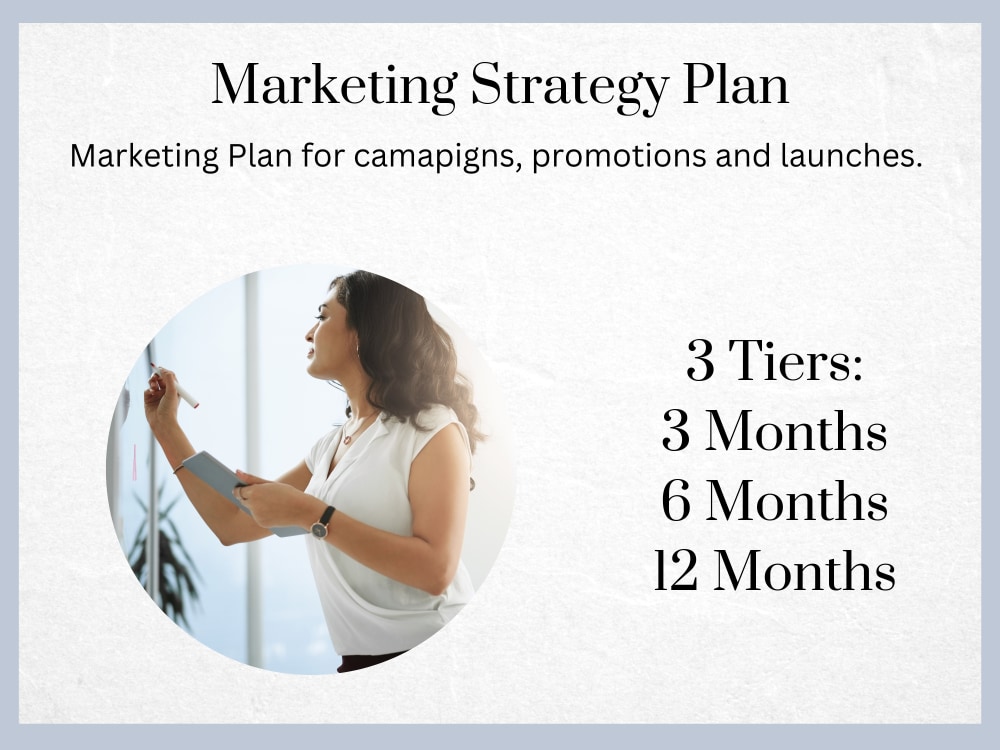 Marketing Strategy Plan

Marketing Plan for camapigns, promotions and launches.

3 Tiers:
3 Months
6 Months
12 Months